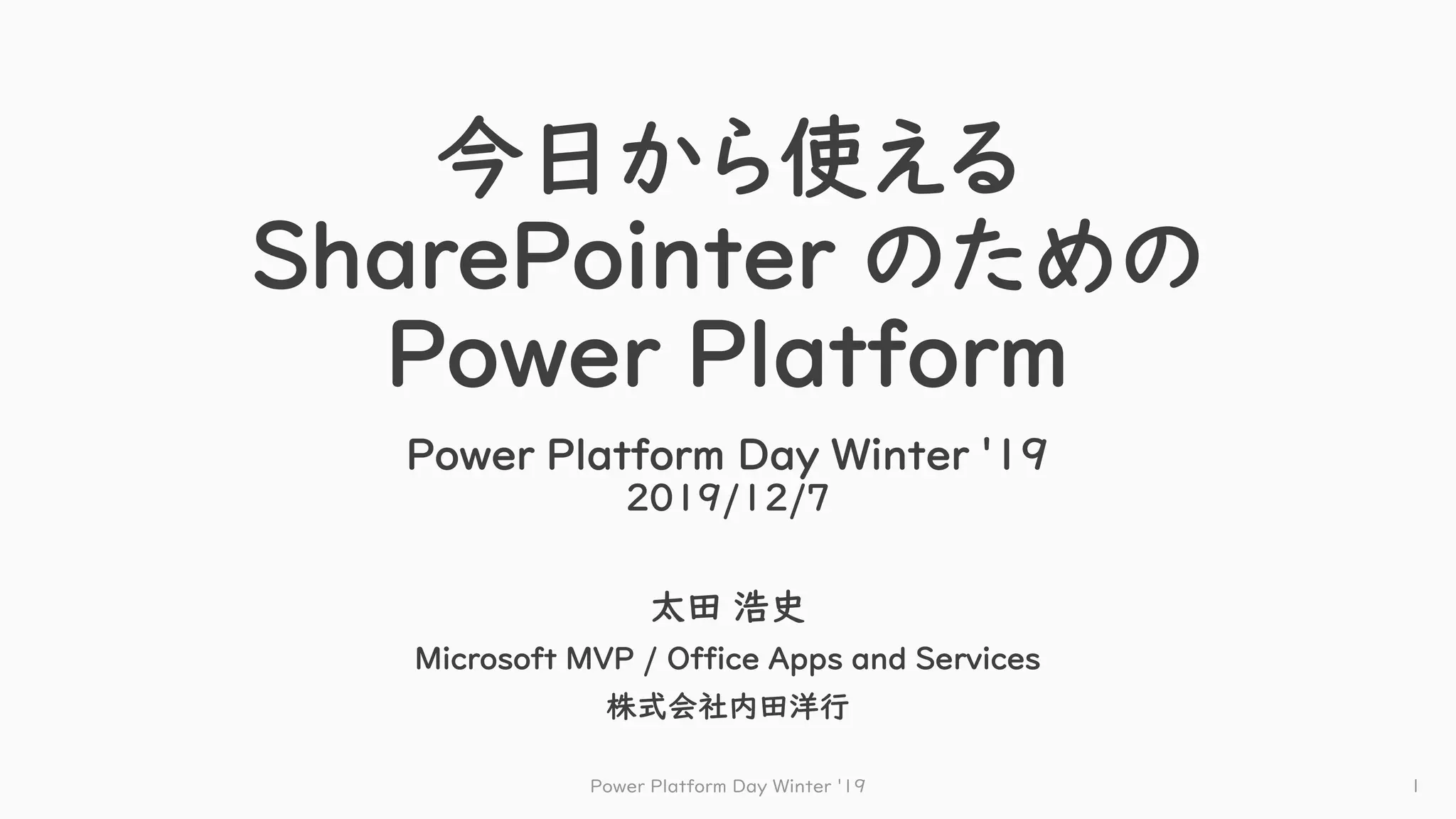 今日から使える
SharePointer のための
Power Platform

Power Platform Day Winter '19
2019/12/7

太田 浩史

Microsoft MVP / Office Apps and Services

株式会社内田洋行

Power Platform Day Winter '19

1